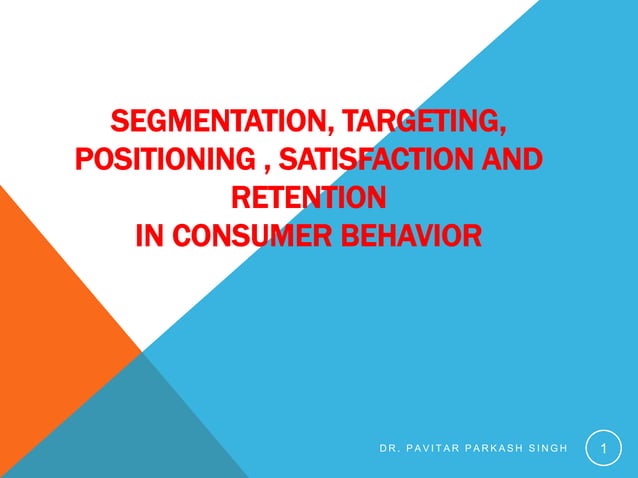 SEGMENTATION, TARGETING, POSITIONING , SATISFACTION AND RETENTION
IN CONSUMER BEHAVIOR

DR. PAVITAR PARKASH SINGH

1